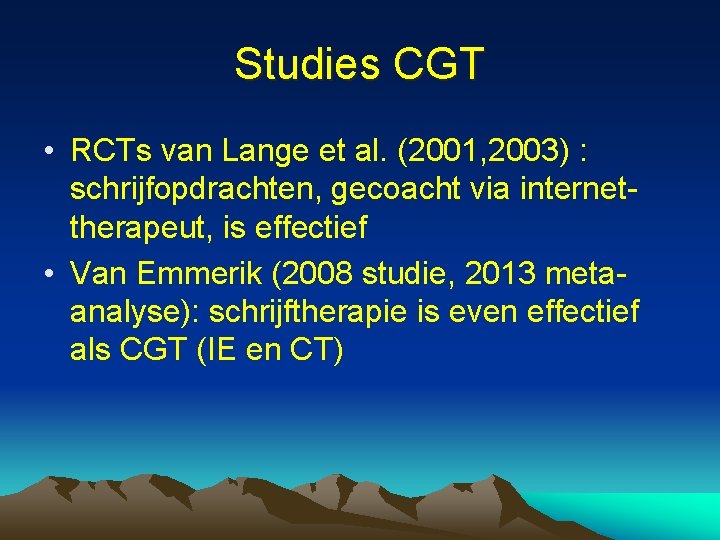 Studies CGT

• RCTs van Lange et al. (2001,2003) : schrijfopdrachten, gecoacht via internet-therapeut, is effectief
• Van Emmerik (2008 studie, 2013 meta-analyse): schrijftherapie is even effectief als CGT (IE en CT)